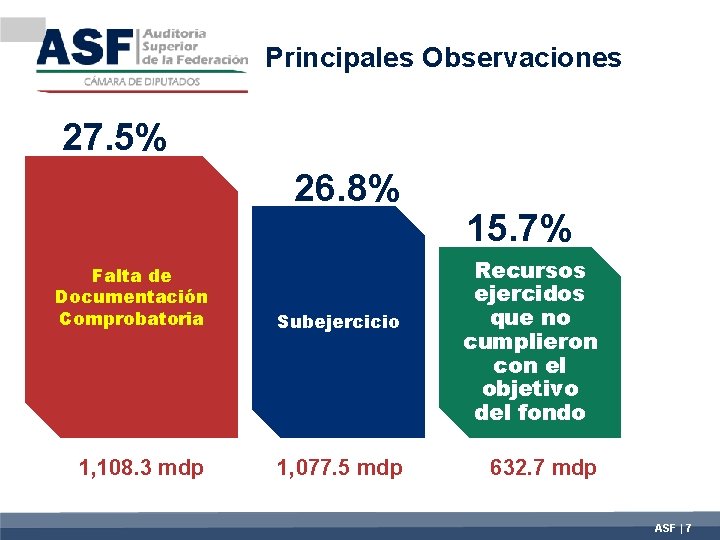 ASF Auditoría Superior de la Federación
CÁMARA DE DIPUTADOS

Principales Observaciones

27.5%

Falta de Documentación Comprobatoria

1,108.3 mdp

26.8%

Subejercicio

1,077.5 mdp

15.7%

Recursos ejercidos que no cumplieron con el objetivo del fondo

632.7 mdp

ASF | 7